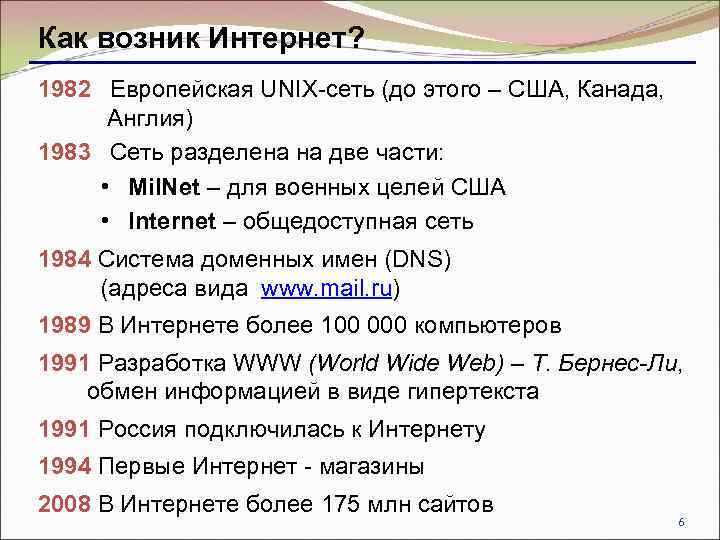 Как возник Интернет?

1982 Европейская UNIX-сеть (до этого – США, Канада, Англия)

1983 Сеть разделена на две части:

• MilNet – для военных целей США

• Internet – общедоступная сеть

1984 Система доменных имен (DNS) (адреса вида www.mail.ru)

1989 В Интернете более 100 000 компьютеров

1991 Разработка WWW (World Wide Web) – Т. Бернес-Ли, обмен информацией в виде гипертекста

1991 Россия подключилась к Интернету

1994 Первые Интернет - магазины

2008 В Интернете более 175 млн сайтов

6